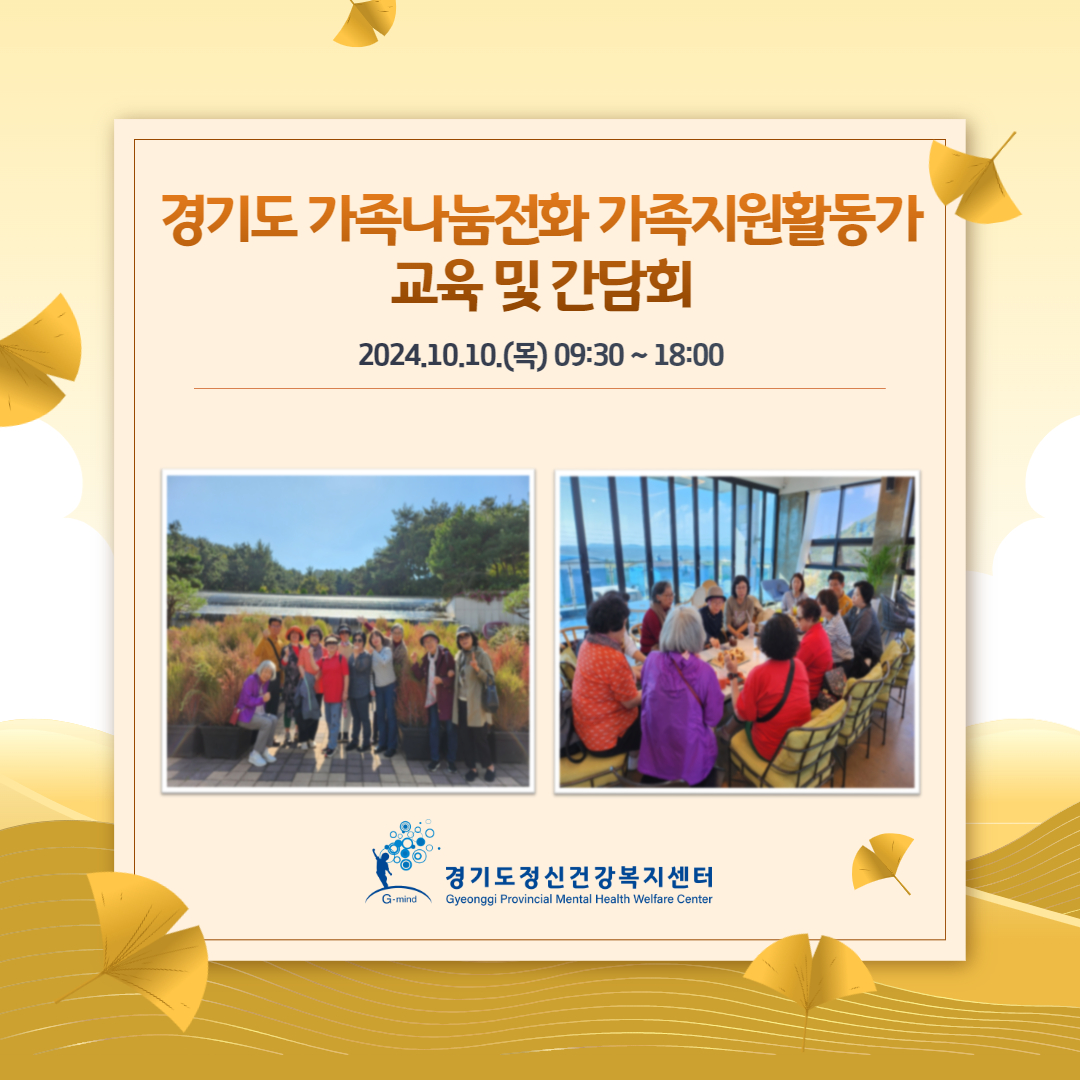 경기도 가족나눔전화 가족지원활동가 교육 및 간담회

2024.10.10.(목) 09:30 ~ 18:00

G-mind
경기도정신건강복지센터
Gyeonggi Provincial Mental Health Welfare Center